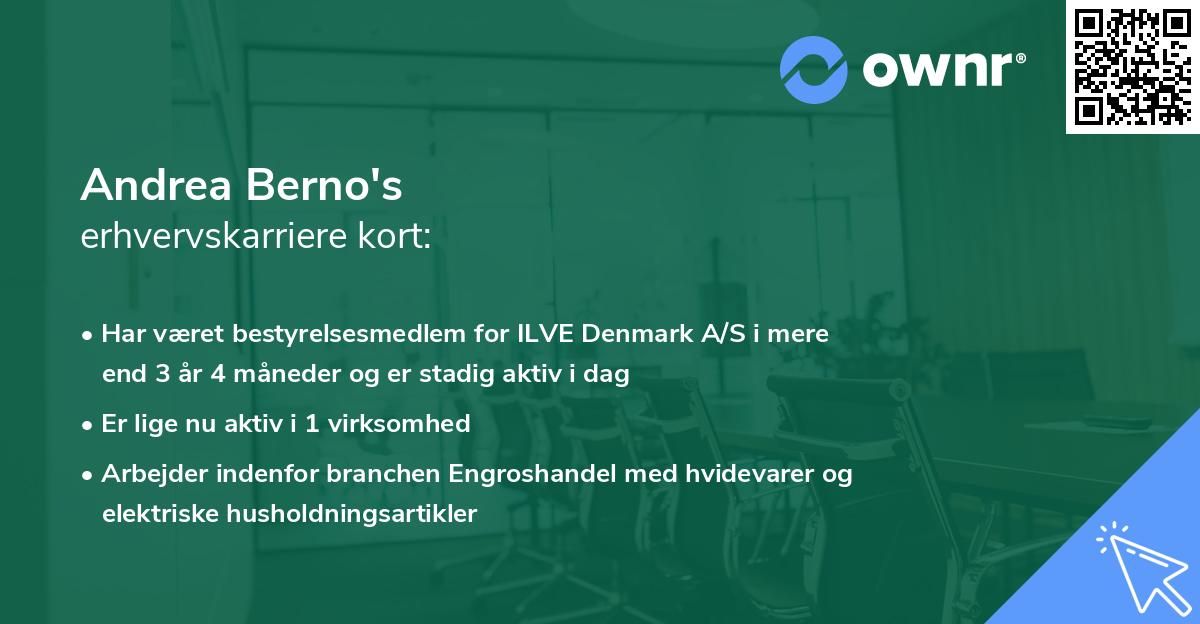 ownr®

Andrea Berno's
erhvervskarriere kort:

• Har været bestyrelsesmedlem for ILVE Denmark A/S i mere end 3 år 4 måneder og er stadig aktiv i dag

• Er lige nu aktiv i 1 virksomhed

• Arbejder indenfor branchen Engroshandel med hvidevarer og elektriske husholdningsartikler